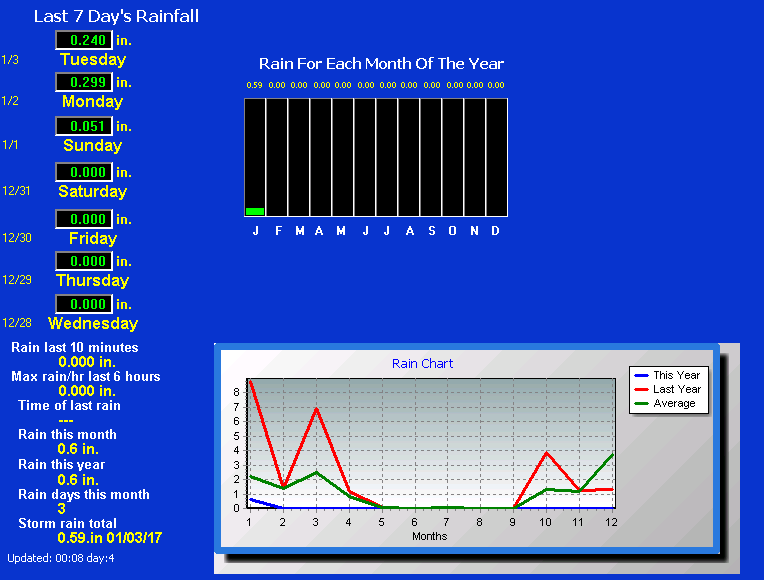 Last 7 Day's Rainfall

0.240 in.
1/3 Tuesday
0.299 in.
1/2 Monday
0.051 in.
1/1 Sunday
0.000 in.
12/31 Saturday
0.000 in.
12/30 Friday
0.000 in.
12/29 Thursday
0.000 in.
12/28 Wednesday

Rain last 10 minutes
0.000 in.
Max rain/hr last 6 hours
0.000 in.
Time of last rain
---
Rain this month
0.6 in.
Rain this year
0.6 in.
Rain days this month
3
Storm rain total
0.59.in 01/03/17

Updated: 00:08 day:4

Rain For Each Month Of The Year

0.59 0.00 0.00 0.00 0.00 0.00 0.00 0.00 0.00 0.00 0.00 0.00

J F M A M J J A S O N D

Rain Chart

This Year
Last Year
Average

8 7 6 5 4 3 2 1 0

1 2 3 4 5 6 7 8 9 10 11 12

Months